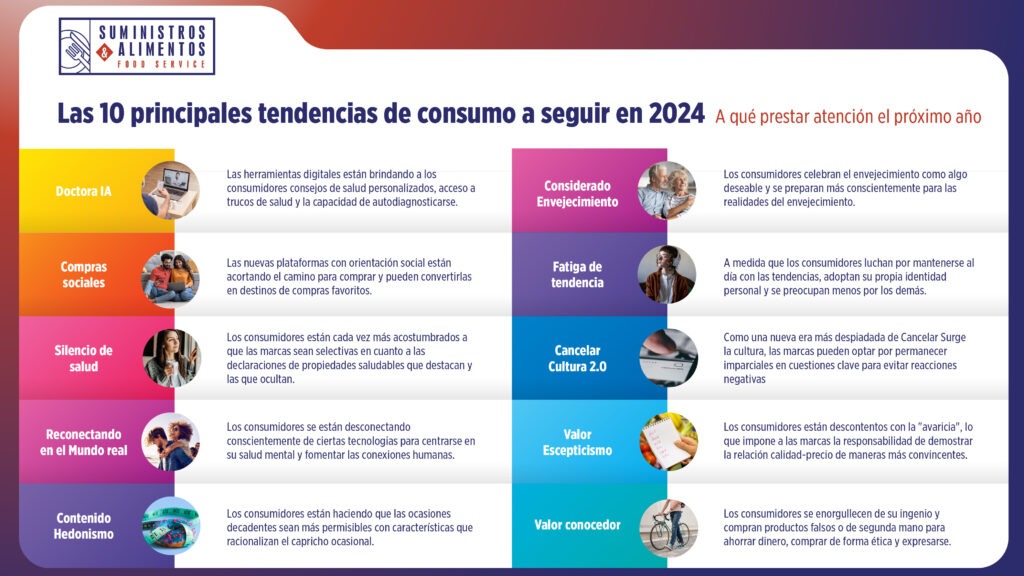 SUMINISTROS & ALIMENTOS
FOOD SERVICE

Las 10 principales tendencias de consumo a seguir en 2024 A qué prestar atención el próximo año

Doctora IA
Las herramientas digitales están brindando a los consumidores consejos de salud personalizados, acceso a trucos de salud y la capacidad de autodiagnosticarse.

Compras sociales
Las nuevas plataformas con orientación social están acortando el camino para comprar y pueden convertirlas en destinos de compras favoritos.

Silencio de salud
Los consumidores están cada vez más acostumbrados a que las marcas sean selectivas en cuanto a las declaraciones de propiedades saludables que destacan y las que ocultan.

Reconectando en el Mundo real
Los consumidores se están desconectando conscientemente de ciertas tecnologías para centrarse en su salud mental y fomentar las conexiones humanas.

Contenido Hedonismo
Los consumidores están haciendo que las ocasiones decadentes sean más permisibles con características que racionalizan el capricho ocasional.

Considerado Envejecimiento
Los consumidores celebran el envejecimiento como algo deseable y se preparan más conscientemente para las realidades del envejecimiento.

Fatiga de tendencia
A medida que los consumidores luchan por mantenerse al día con las tendencias, adoptan su propia identidad personal y se preocupan menos por los demás.

Cancelar Cultura 2.0
Como una nueva era más despiadada de Cancelar Surge la cultura, las marcas pueden optar por permanecer imparciales en cuestiones clave para evitar reacciones negativas

Valor Escepticismo
Los consumidores están descontentos con la "avaricia", lo que impone a las marcas la responsabilidad de demostrar la relación calidad-precio de maneras más convincentes.

Valor conocedor
Los consumidores se enorgullecen de su ingenio y compran productos falsos o de segunda mano para ahorrar dinero, comprar de forma ética y expresarse.